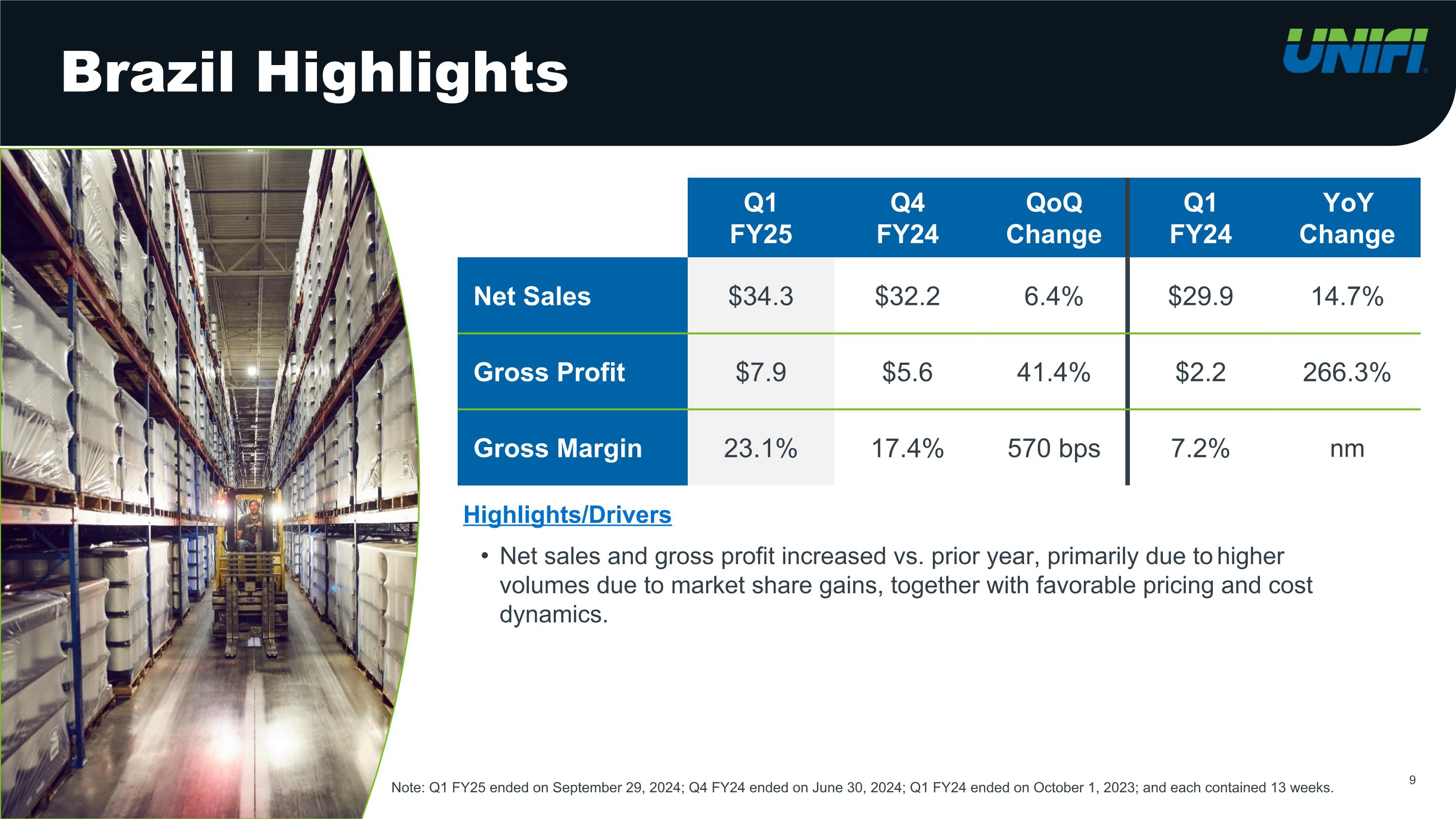 Brazil Highlights

UNIFI

| | Q1 FY25 | Q4 FY24 | QoQ Change | Q1 FY24 | YoY Change |
|---|---|---|---|---|---|
| Net Sales | \$34.3 | \$32.2 | 6.4% | \$29.9 | 14.7% |
| Gross Profit | \$7.9 | \$5.6 | 41.4% | \$2.2 | 266.3% |
| Gross Margin | 23.1% | 17.4% | 570 bps | 7.2% | nm |

Highlights/Drivers

• Net sales and gross profit increased vs. prior year, primarily due to higher volumes due to market share gains, together with favorable pricing and cost dynamics.

Note: Q1 FY25 ended on September 29, 2024; Q4 FY24 ended on June 30, 2024; Q1 FY24 ended on October 1, 2023; and each contained 13 weeks.

9